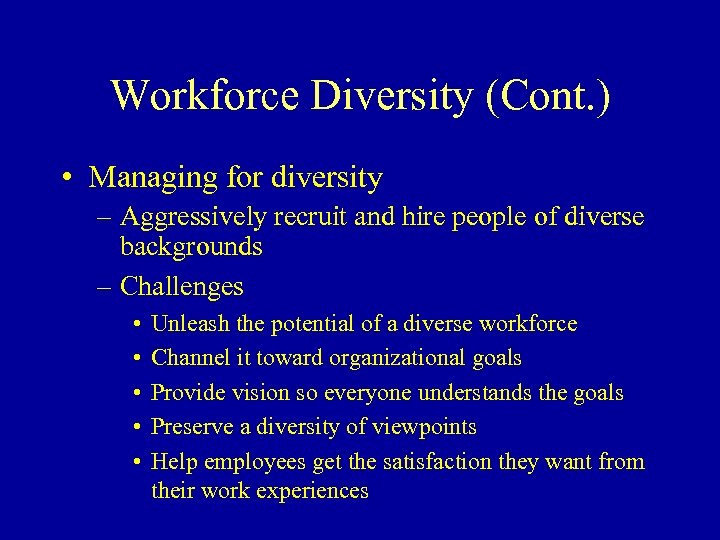 Workforce Diversity (Cont.)

• Managing for diversity

– Aggressively recruit and hire people of diverse backgrounds

– Challenges

• Unleash the potential of a diverse workforce

• Channel it toward organizational goals

• Provide vision so everyone understands the goals

• Preserve a diversity of viewpoints

• Help employees get the satisfaction they want from their work experiences